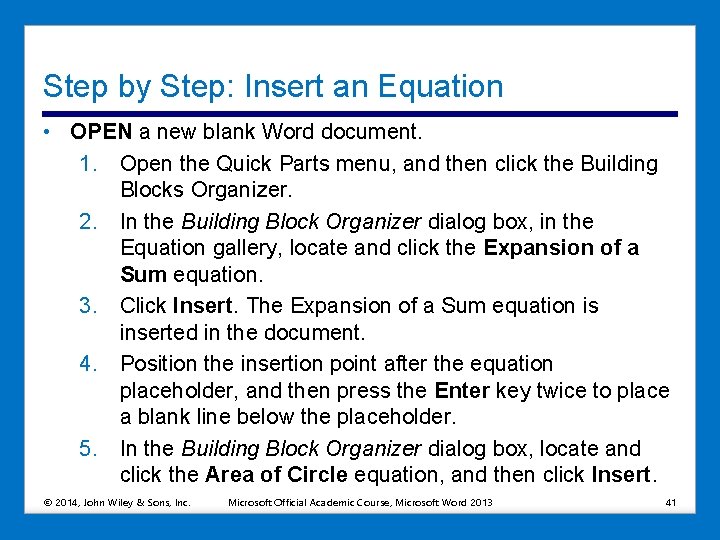 Step by Step: Insert an Equation

• OPEN a new blank Word document.

1. Open the Quick Parts menu, and then click the Building Blocks Organizer.

2. In the Building Block Organizer dialog box, in the Equation gallery, locate and click the Expansion of a Sum equation.

3. Click Insert. The Expansion of a Sum equation is inserted in the document.

4. Position the insertion point after the equation placeholder, and then press the Enter key twice to place a blank line below the placeholder.

5. In the Building Block Organizer dialog box, locate and click the Area of Circle equation, and then click Insert.

© 2014, John Wiley & Sons, Inc. Microsoft Official Academic Course, Microsoft Word 2013 41